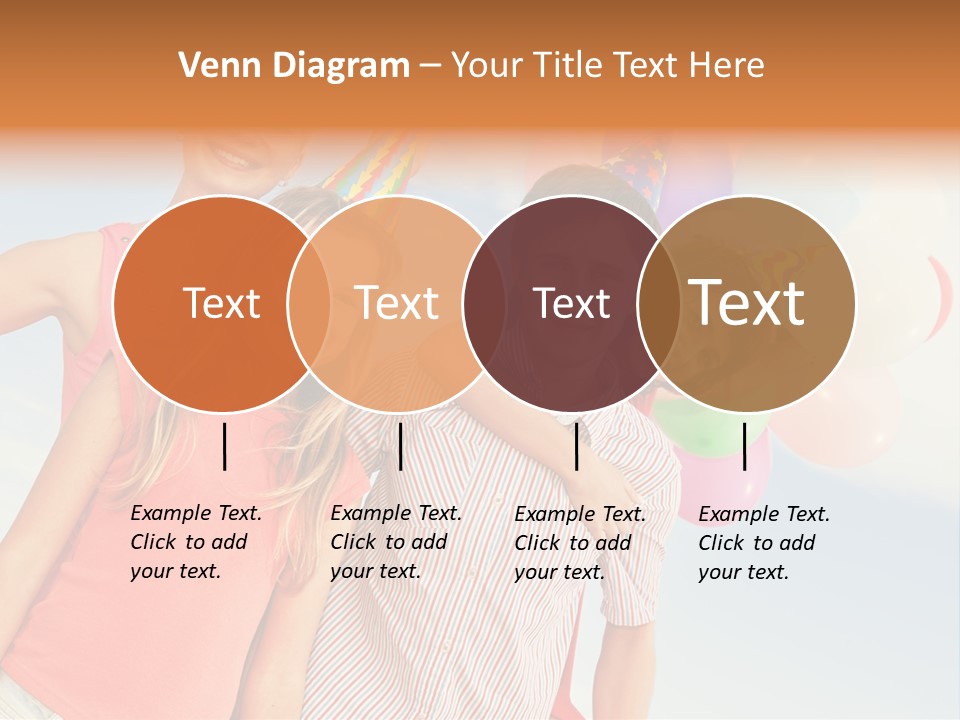 Venn Diagram – Your Title Text Here

Text

Text

Text

Text

Example Text. Click to add your text.

Example Text. Click to add your text.

Example Text. Click to add your text.

Example Text. Click to add your text.